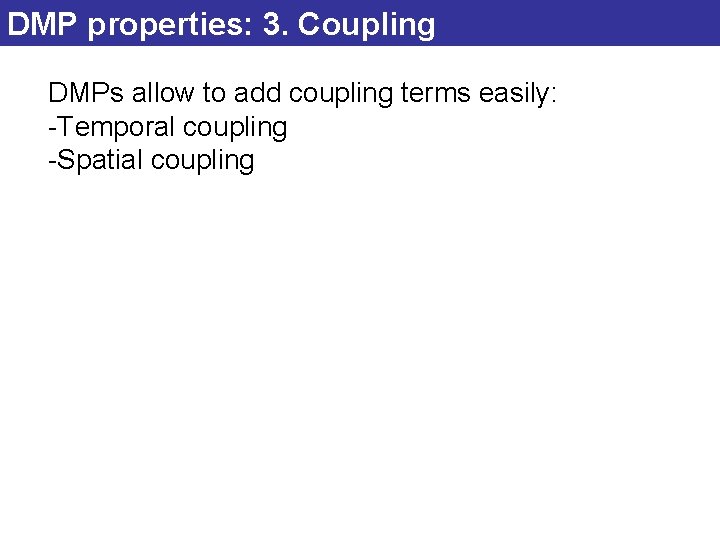 DMP properties: 3. Coupling

DMPs allow to add coupling terms easily:
-Temporal coupling
-Spatial coupling